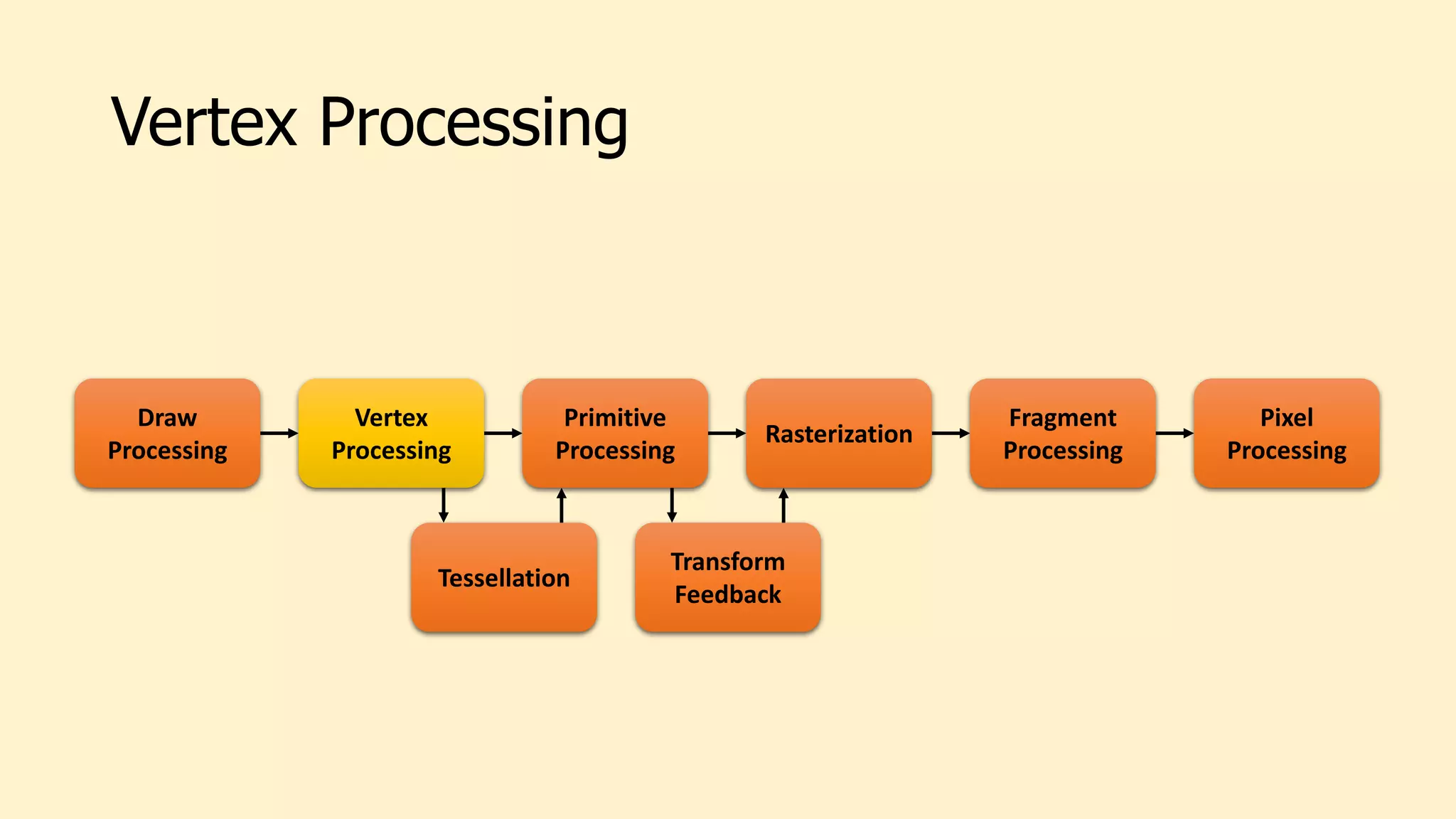 Vertex Processing

Draw Processing

Vertex Processing

Primitive Processing

Rasterization

Fragment Processing

Pixel Processing

Tessellation

Transform Feedback